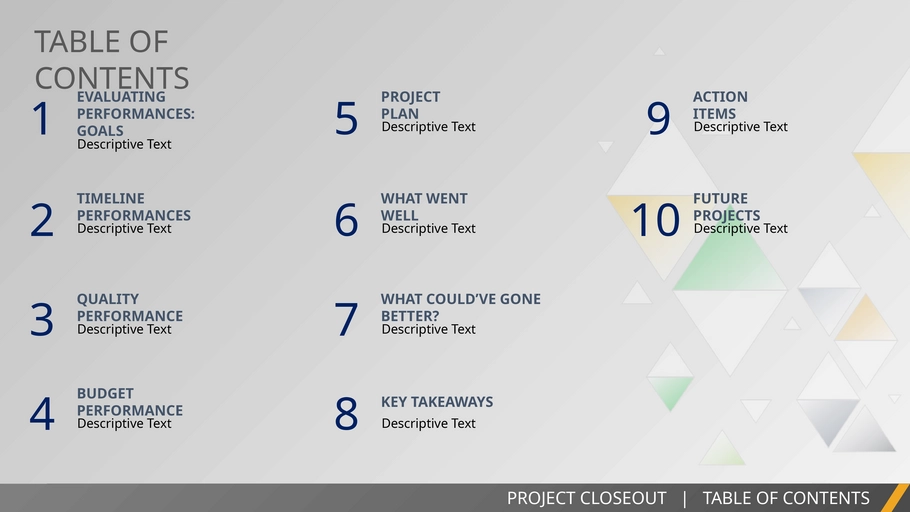 TABLE OF CONTENTS

1
EVALUATING PERFORMANCES: GOALS
Descriptive Text

2
TIMELINE PERFORMANCES
Descriptive Text

3
QUALITY PERFORMANCE
Descriptive Text

4
BUDGET PERFORMANCE
Descriptive Text

5
PROJECT PLAN
Descriptive Text

6
WHAT WENT WELL
Descriptive Text

7
WHAT COULD'VE GONE BETTER?
Descriptive Text

8
KEY TAKEAWAYS
Descriptive Text

9
ACTION ITEMS
Descriptive Text

10
FUTURE PROJECTS
Descriptive Text

PROJECT CLOSEOUT | TABLE OF CONTENTS